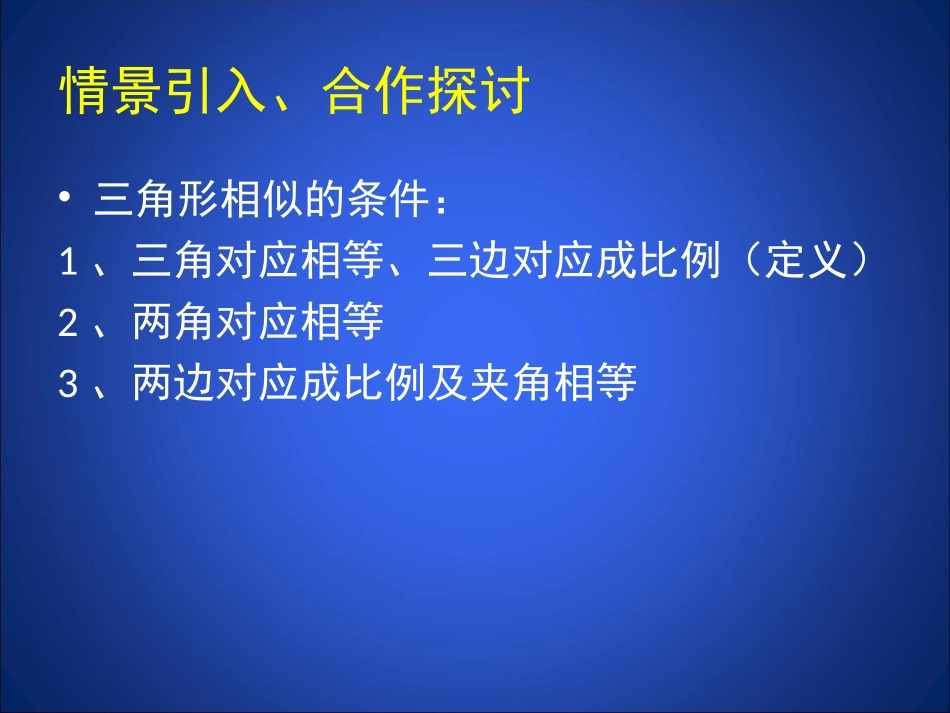 情景引入、合作探讨

• 三角形相似的条件：

1、三角对应相等、三边对应成比例（定义）

2、两角对应相等

3、两边对应成比例及夹角相等